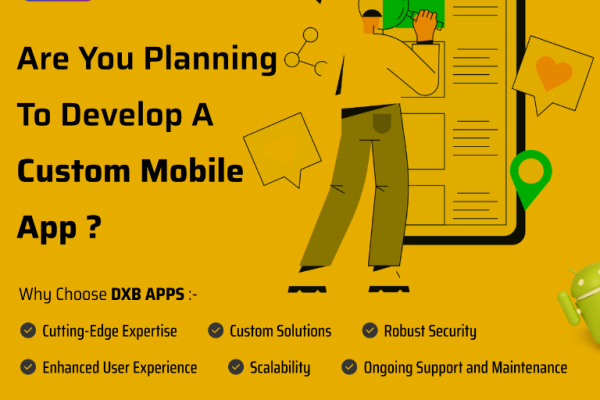 Are You Planning To Develop A Custom Mobile App ?

Why Choose DXB APPS :-

Cutting-Edge Expertise
Custom Solutions
Robust Security
Enhanced User Experience
Scalability
Ongoing Support and Maintenance